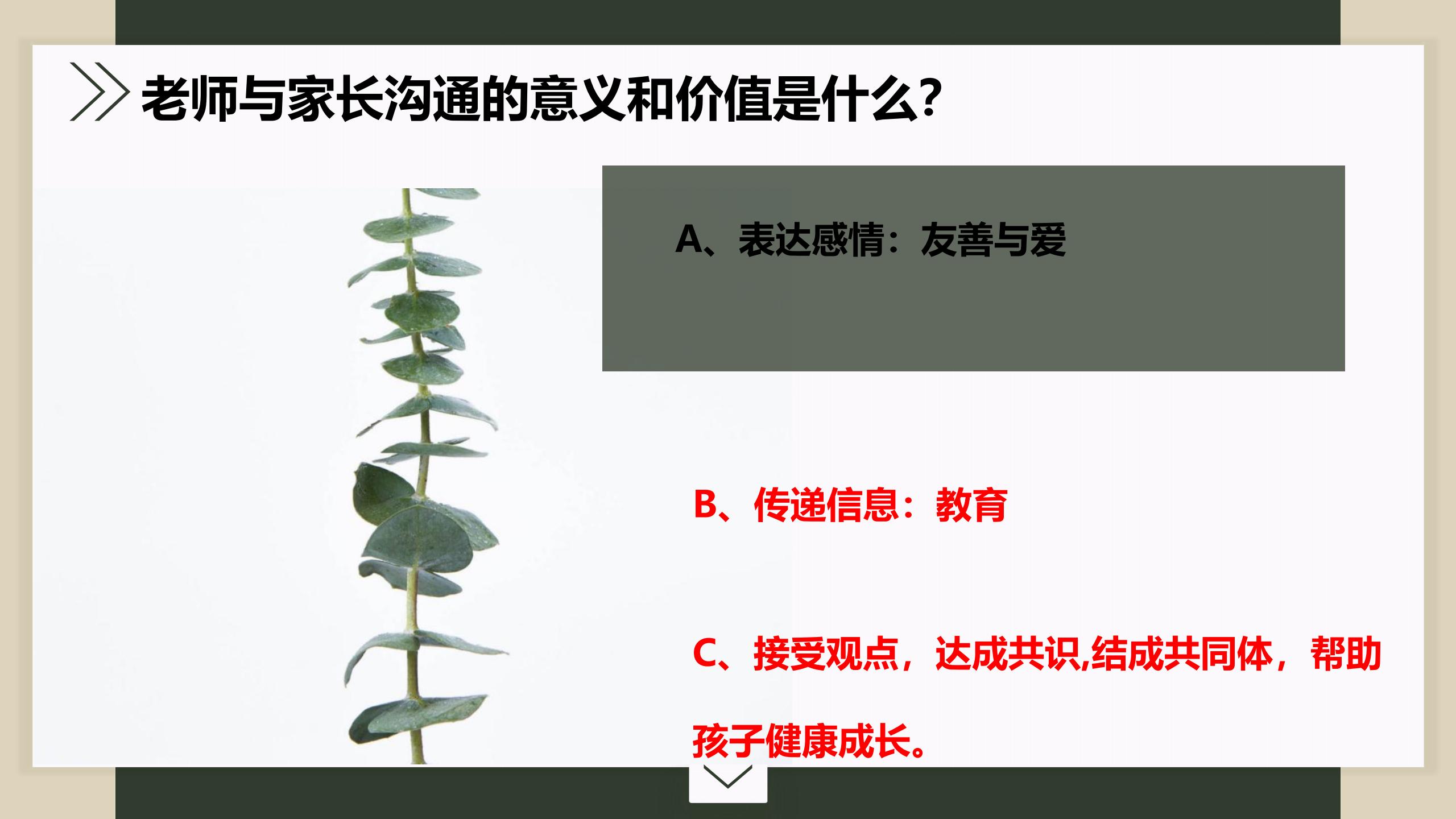 老师与家长沟通的意义和价值是什么?

A、表达感情：友善与爱

B、传递信息：教育

C、接受观点，达成共识,结成共同体，帮助孩子健康成长。